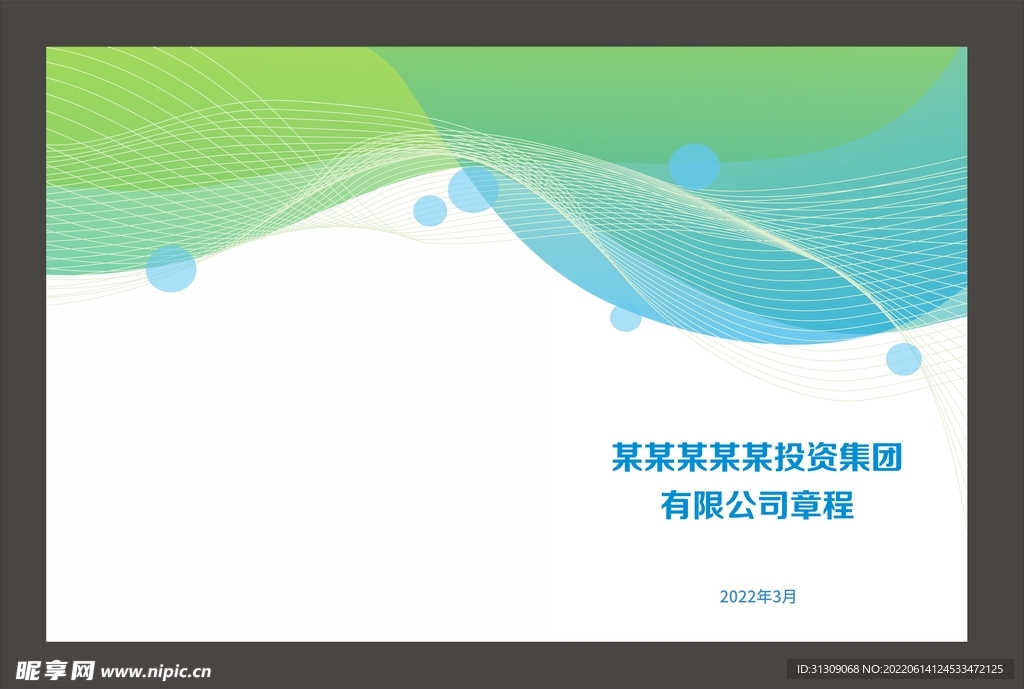 某某某某某投资集团
有限公司章程

2022年3月

昵享网 www.nipic.cn

ID:31309068 NO:20220614124533472125